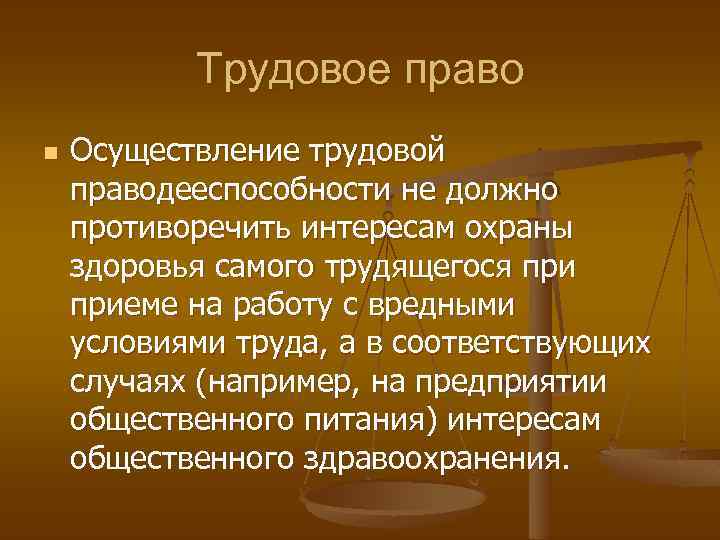 Трудовое право

Осуществление трудовой праводееспособности не должно противоречить интересам охраны здоровья самого трудящегося при приеме на работу с вредными условиями труда, а в соответствующих случаях (например, на предприятии общественного питания) интересам общественного здравоохранения.